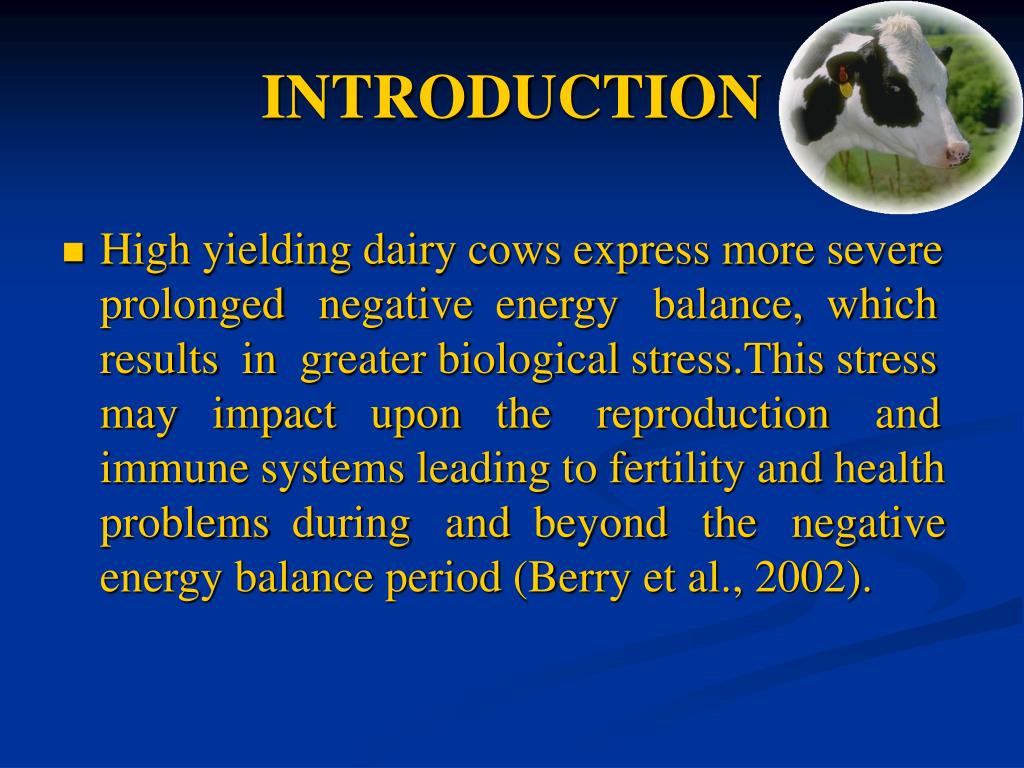 INTRODUCTION

High yielding dairy cows express more severe prolonged negative energy balance, which results in greater biological stress.This stress may impact upon the reproduction and immune systems leading to fertility and health problems during and beyond the negative energy balance period (Berry et al., 2002).